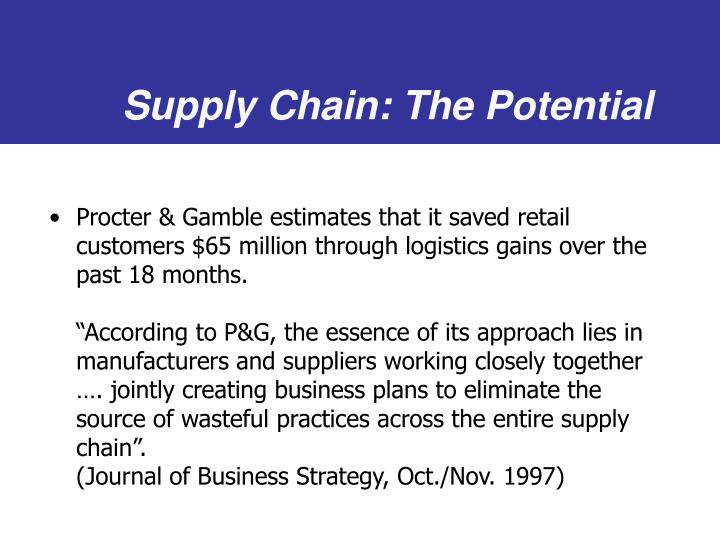 Supply Chain: The Potential

• Procter & Gamble estimates that it saved retail customers \$65 million through logistics gains over the past 18 months.

“According to P&G, the essence of its approach lies in manufacturers and suppliers working closely together …. jointly creating business plans to eliminate the source of wasteful practices across the entire supply chain”.
(Journal of Business Strategy, Oct./Nov. 1997)